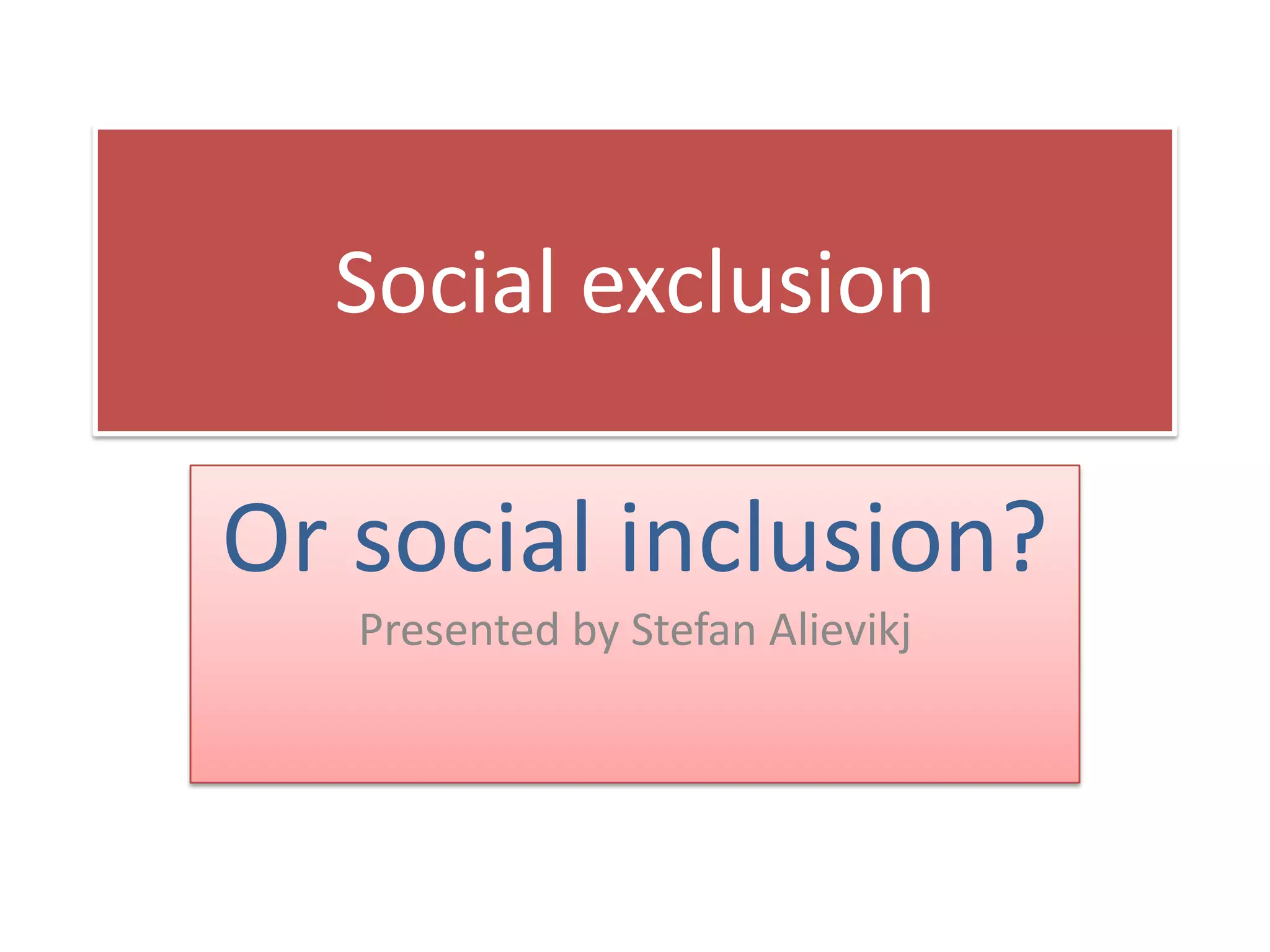 Social exclusion

Or social inclusion?

Presented by Stefan Alievikj